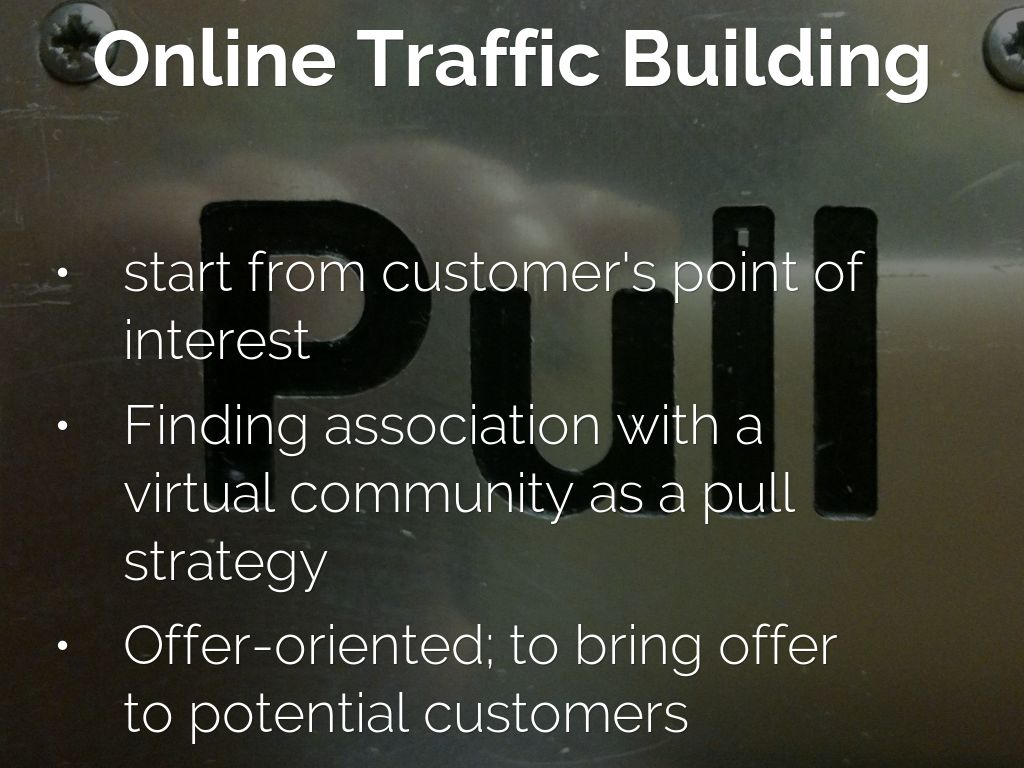 Online Traffic Building

Pull

• start from customer's point of interest

• Finding association with a virtual community as a pull strategy

• Offer-oriented; to bring offer to potential customers